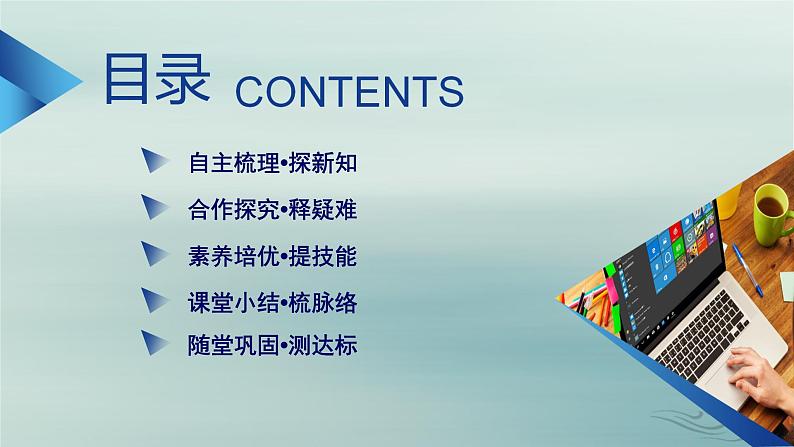 目录 CONTENTS

自主梳理•探新知

合作探究•释疑难

素养培优•提技能

课堂小结•梳脉络

随堂巩固•测达标